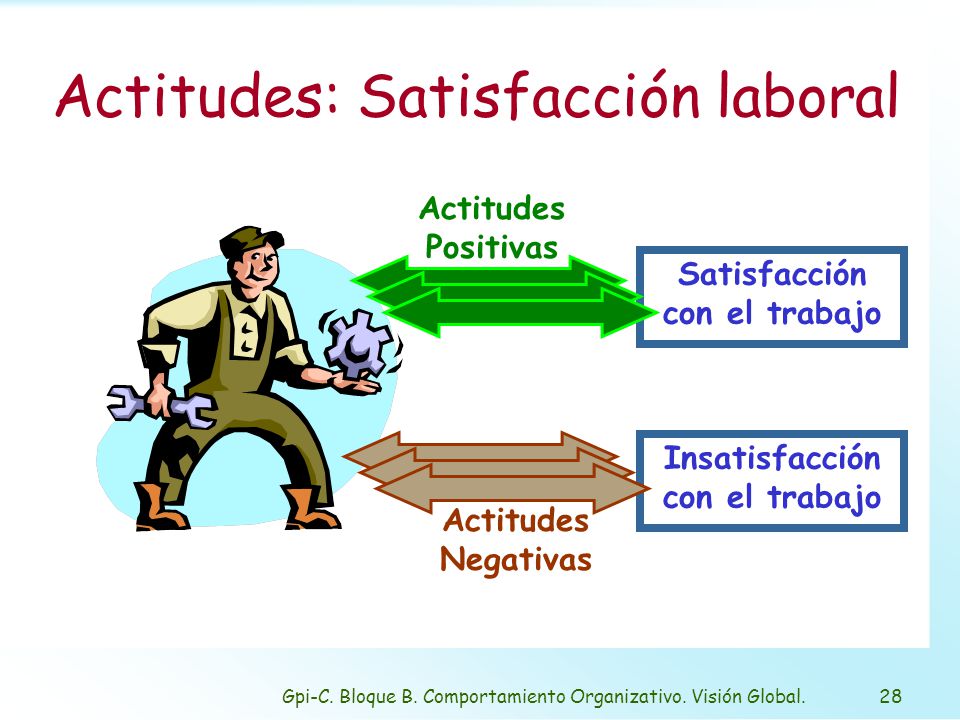 Actitudes: Satisfacción laboral

Actitudes Positivas

Satisfacción con el trabajo

Insatisfacción con el trabajo

Actitudes Negativas

Gpi-C. Bloque B. Comportamiento Organizativo. Visión Global.

28